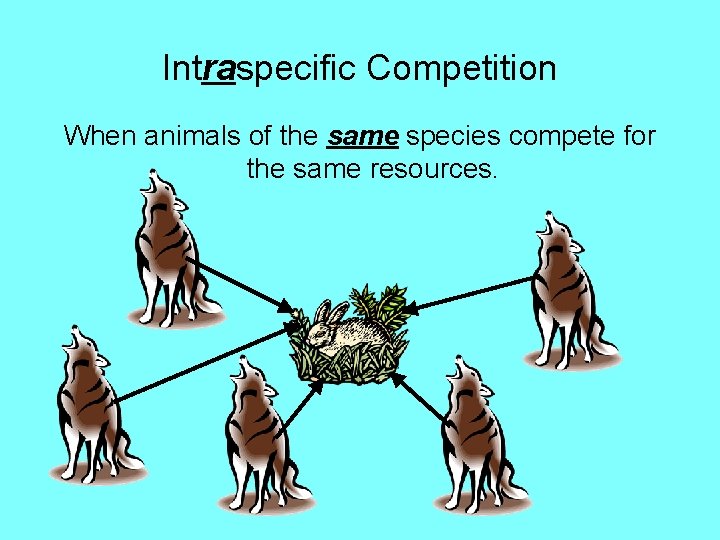 Intraspecific Competition

When animals of the same species compete for the same resources.